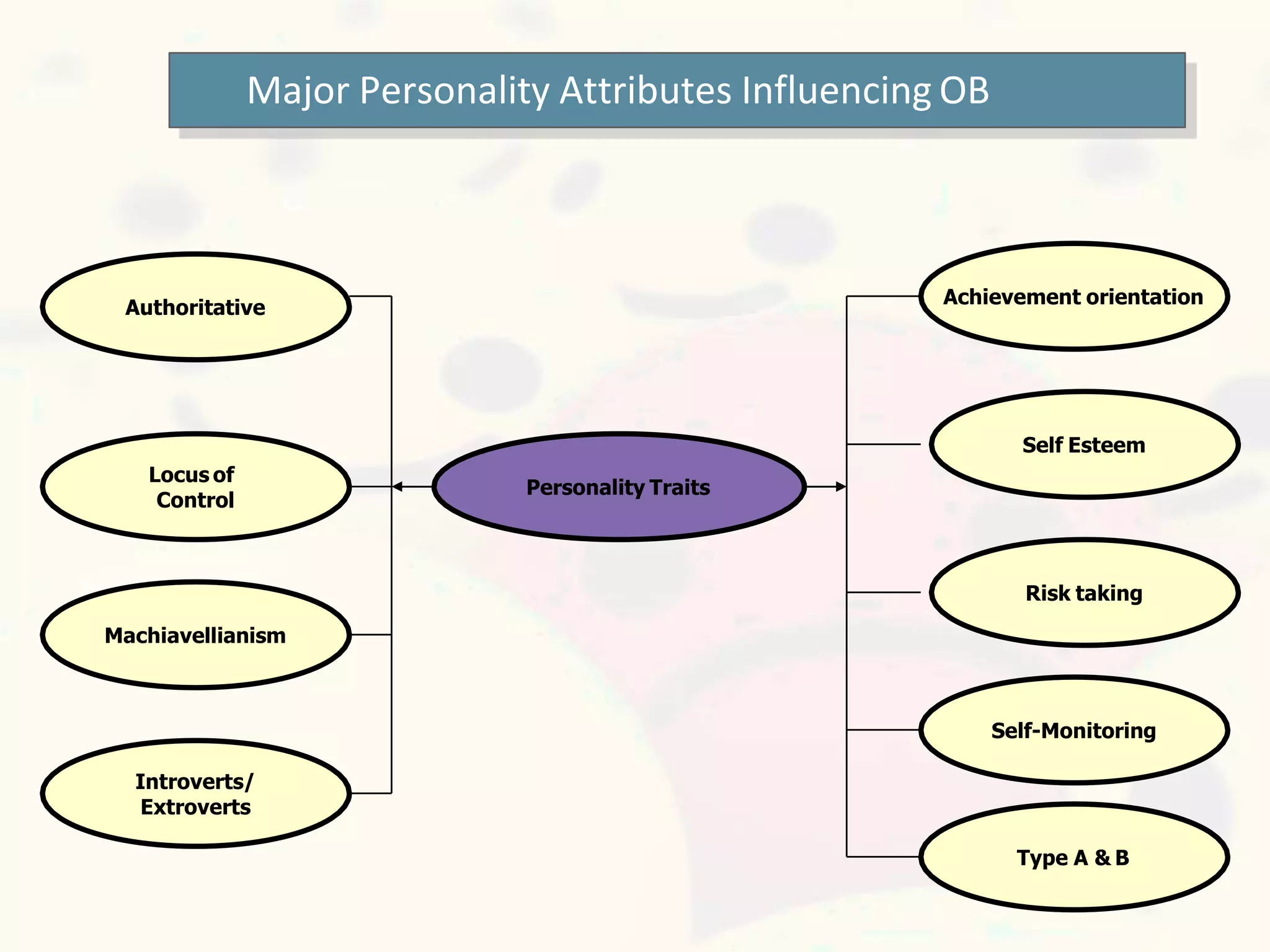 Major Personality Attributes Influencing OB

Authoritative

Locus of Control

Machiavellianism

Introverts/ Extroverts

Personality Traits

Achievement orientation

Self Esteem

Risk taking

Self-Monitoring

Type A & B